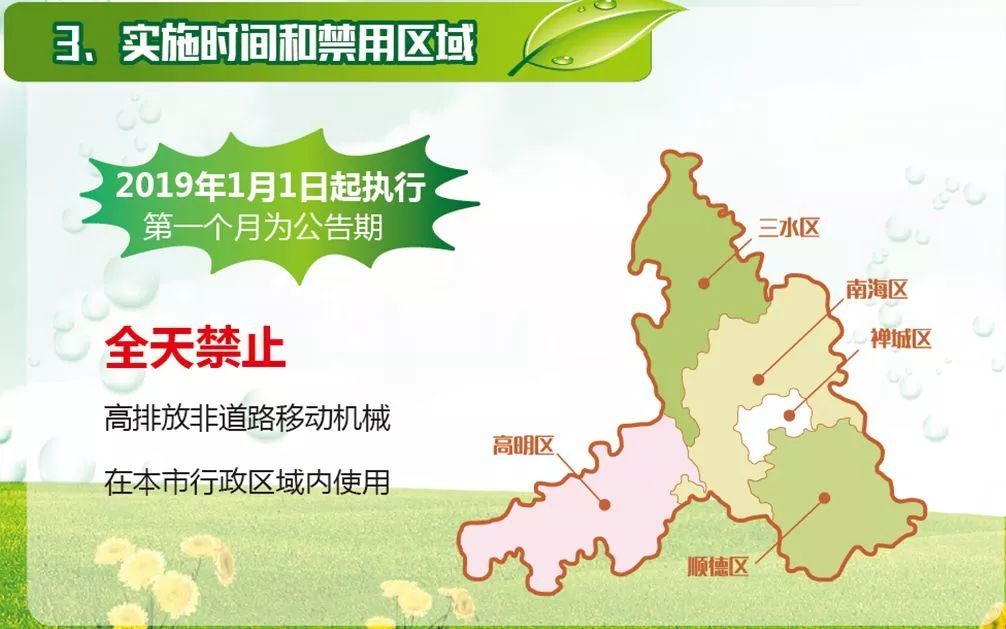 3、实施时间和禁用区域

2019年1月1日起执行
第一个月为公告期

全天禁止

高排放非道路移动机械

在本市行政区域内使用

三水区

南海区

禅城区

高明区

顺德区